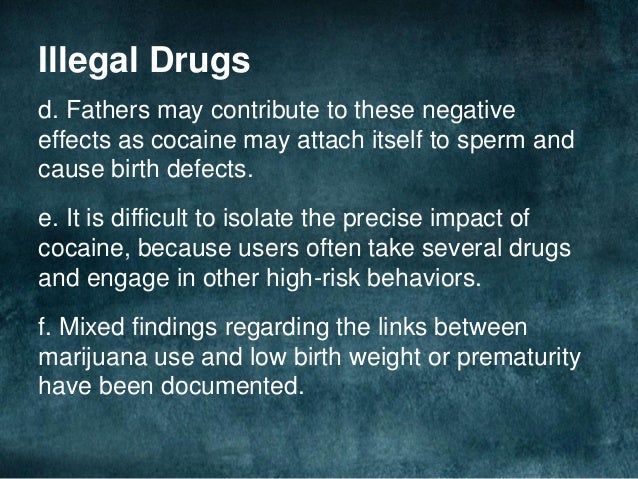 Illegal Drugs

d. Fathers may contribute to these negative effects as cocaine may attach itself to sperm and cause birth defects.

e. It is difficult to isolate the precise impact of cocaine, because users often take several drugs and engage in other high-risk behaviors.

f. Mixed findings regarding the links between marijuana use and low birth weight or prematurity have been documented.